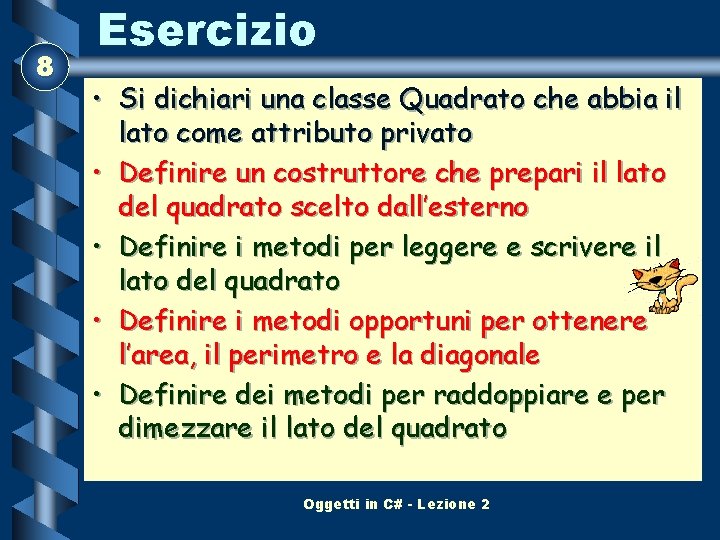 Esercizio

8

• Si dichiari una classe Quadrato che abbia il lato come attributo privato
• Definire un costruttore che prepari il lato del quadrato scelto dall'esterno
• Definire i metodi per leggere e scrivere il lato del quadrato
• Definire i metodi opportuni per ottenere l'area, il perimetro e la diagonale
• Definire dei metodi per raddoppiare e per dimezzare il lato del quadrato

Oggetti in C# - Lezione 2